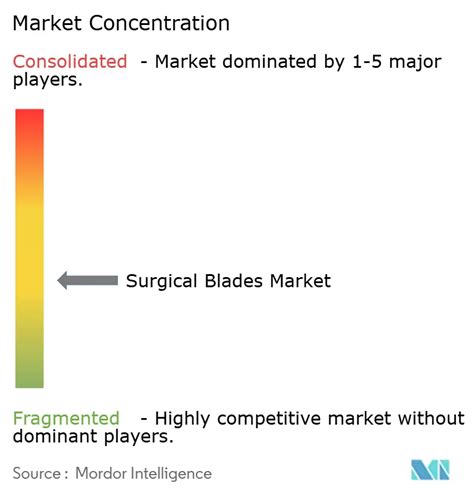 Market Concentration

Consolidated - Market dominated by 1-5 major players.

Surgical Blades Market

Fragmented - Highly competitive market without dominant players.

Source : Mordor Intelligence